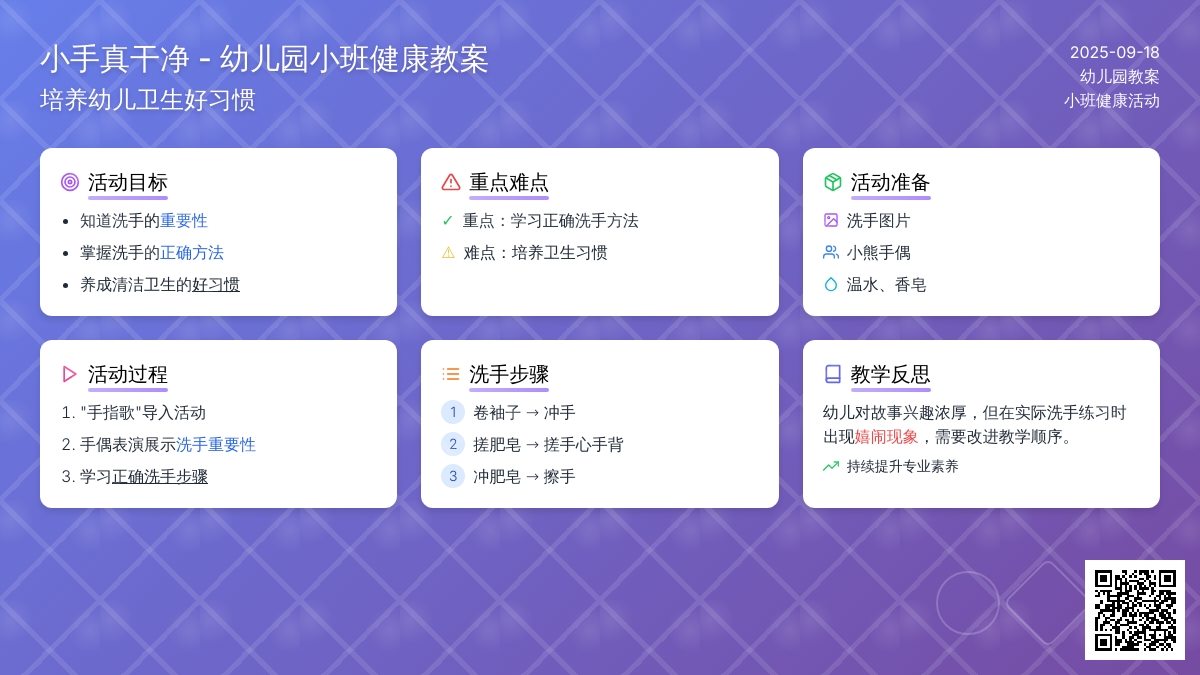 小手真干净 - 幼儿园小班健康教案
培养幼儿卫生好习惯

2025-09-18
幼儿园教案
小班健康活动

活动目标
- 知道洗手的重要性
- 掌握洗手的正确方法
- 养成清洁卫生的好习惯

重点难点
✓ 重点：学习正确洗手方法
⚠ 难点：培养卫生习惯

活动准备
洗手图片
小熊手偶
温水、香皂

活动过程
1. "手指歌"导入活动
2. 手偶表演展示洗手重要性
3. 学习正确洗手步骤

洗手步骤
1 卷袖子 → 冲手
2 搓肥皂 → 搓手心手背
3 冲肥皂 → 擦手

教学反思
幼儿对故事兴趣浓厚，但在实际洗手练习时出现嬉闹现象，需要改进教学顺序。
持续提升专业素养